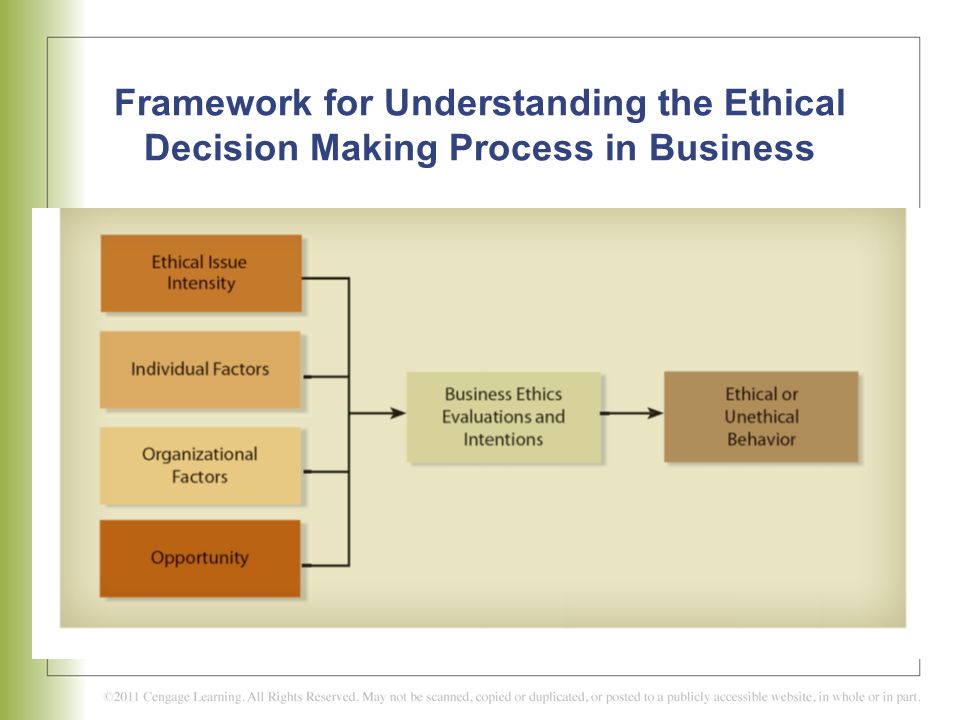 Framework for Understanding the Ethical Decision Making Process in Business

Ethical Issue Intensity

Individual Factors

Organizational Factors

Opportunity

Business Ethics Evaluations and Intentions

Ethical or Unethical Behavior

©2011 Cengage Learning. All Rights Reserved. May not be scanned, copied or duplicated, or posted to a publicly accessible website, in whole or in part.